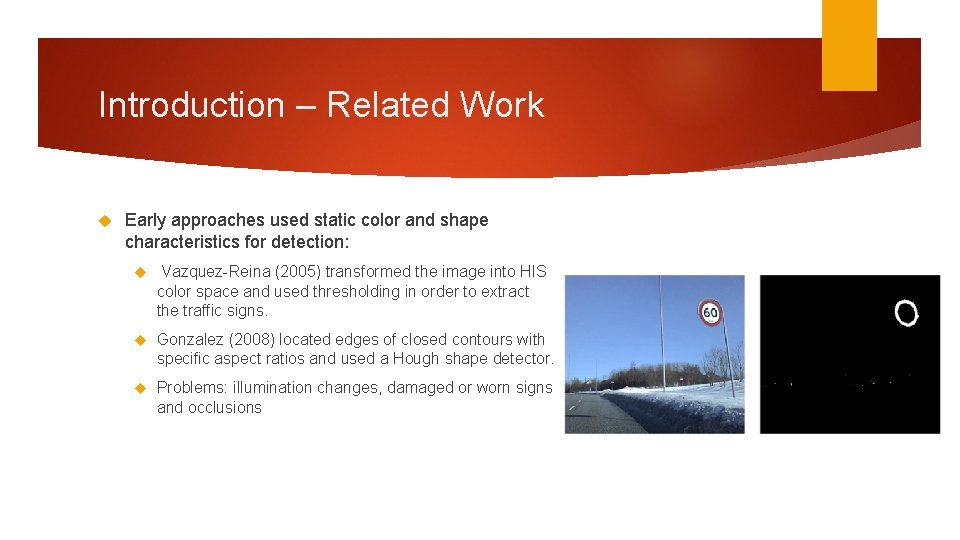 Introduction – Related Work

Early approaches used static color and shape characteristics for detection:

Vazquez-Reina (2005) transformed the image into HIS color space and used thresholding in order to extract the traffic signs.

Gonzalez (2008) located edges of closed contours with specific aspect ratios and used a Hough shape detector.

Problems: illumination changes, damaged or worn signs and occlusions

60